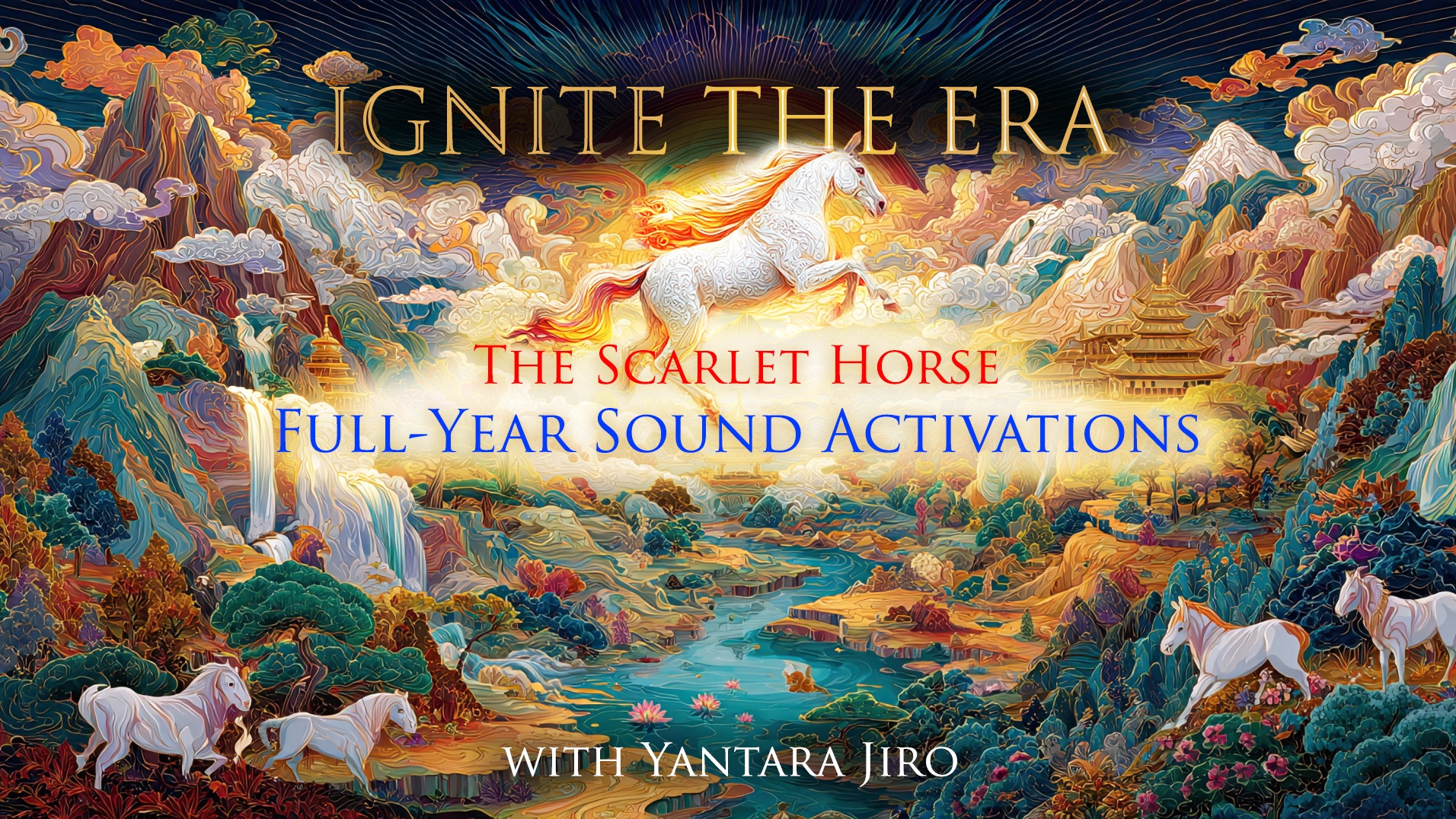 IGNITE THE ERA

The Scarlet Horse
Full-Year Sound Activations

with Yantara Jiro